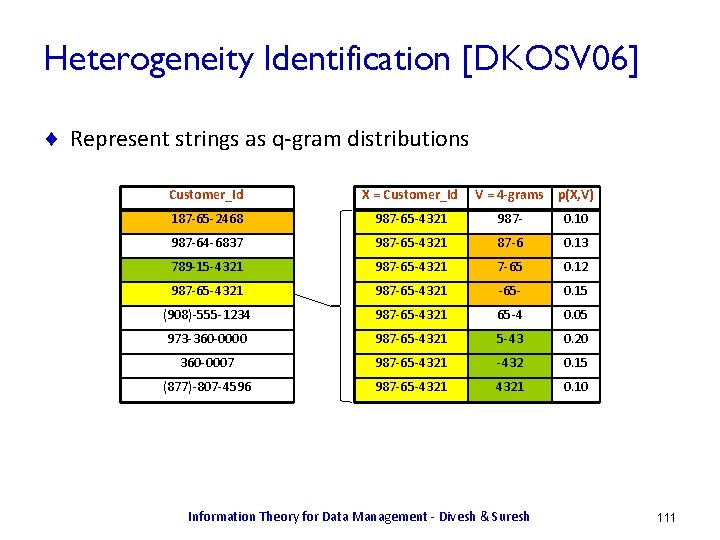 Heterogeneity Identification [DKOSV06]

Represent strings as q-gram distributions

| Customer_Id |
|---|
| 187-65-2468 |
| 987-64-6837 |
| 789-15-4321 |
| 987-65-4321 |
| (908)-555-1234 |
| 973-360-0000 |
| 360-0007 |
| (877)-807-4596 |

| X = Customer_Id | V = 4-grams | p(X,V) |
|---|---|---|
| 987-65-4321 | 987- | 0.10 |
| 987-65-4321 | 87-6 | 0.13 |
| 987-65-4321 | 7-65 | 0.12 |
| 987-65-4321 | -65- | 0.15 |
| 987-65-4321 | 65-4 | 0.05 |
| 987-65-4321 | 5-43 | 0.20 |
| 987-65-4321 | -432 | 0.15 |
| 987-65-4321 | 4321 | 0.10 |

Information Theory for Data Management - Divesh & Suresh

111